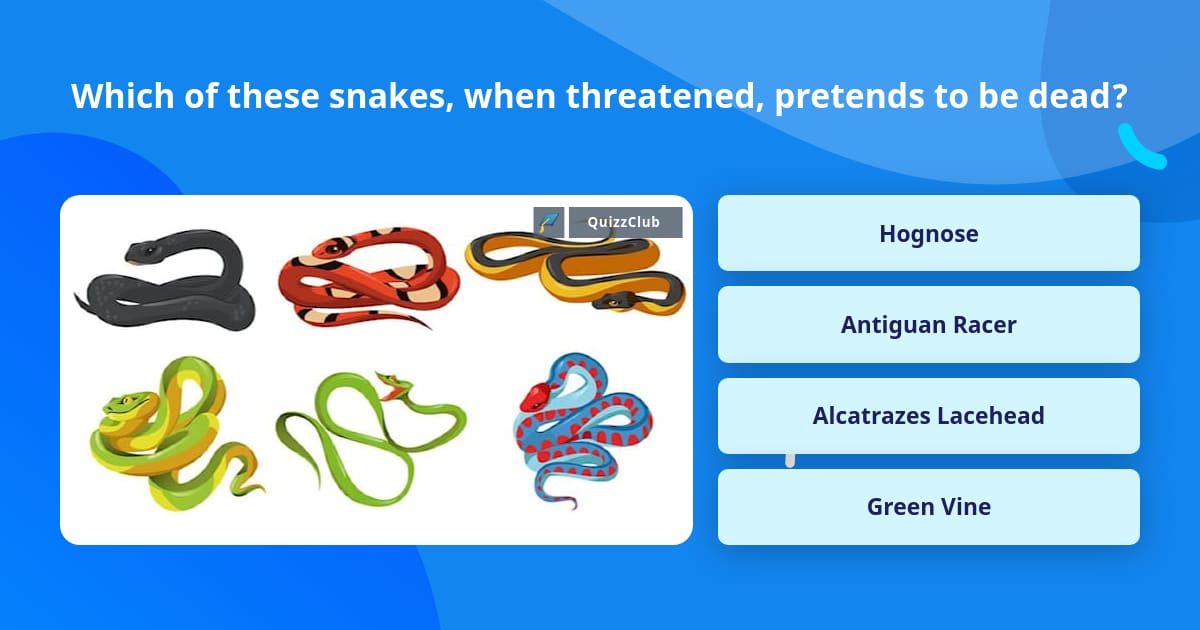 Which of these snakes, when threatened, pretends to be dead?

QuizzClub

Hognose

Antiguan Racer

Alcatrazes Lacehead

Green Vine